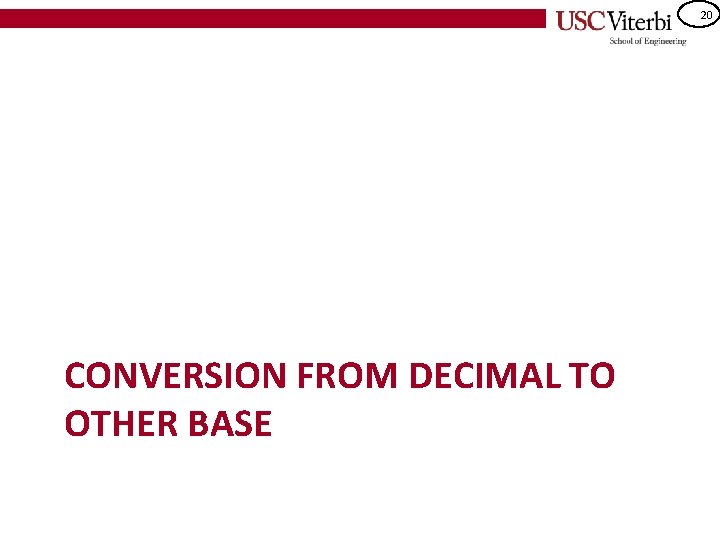 USC Viterbi
School of Engineering

20

CONVERSION FROM DECIMAL TO OTHER BASE